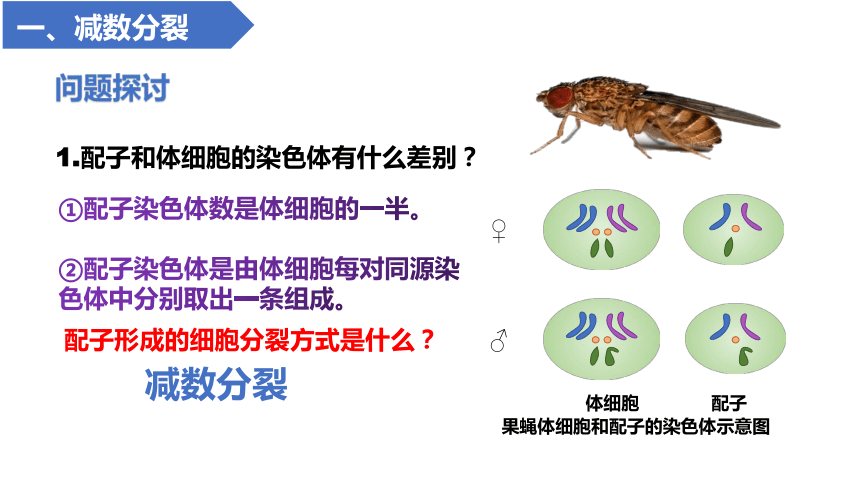 一、减数分裂

问题探讨

1.配子和体细胞的染色体有什么差别？

①配子染色体数是体细胞的一半。

②配子染色体是由体细胞每对同源染色体中分别取出一条组成。

配子形成的细胞分裂方式是什么？

减数分裂

♀

♂

体细胞

配子

果蝇体细胞和配子的染色体示意图